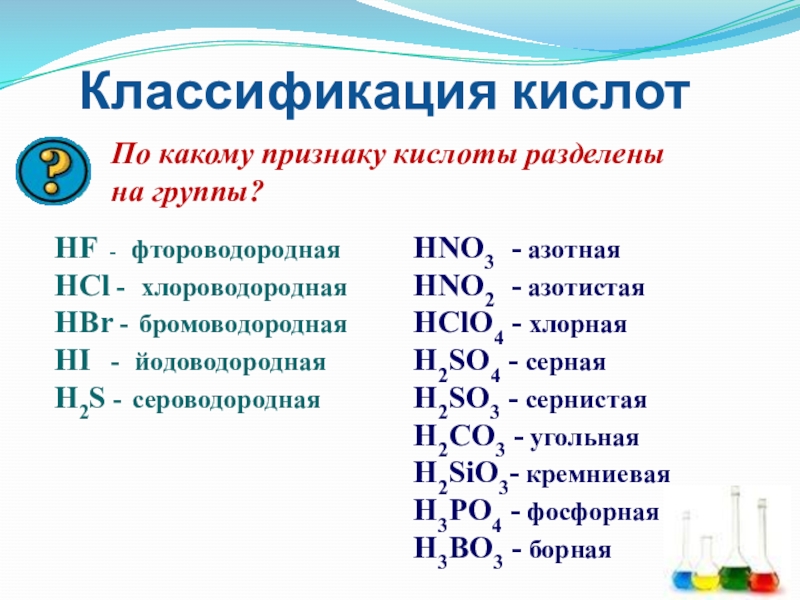 Классификация кислот

?

По какому признаку кислоты разделены на группы?

$HF$ - фтороводородная
$HCl$ - хлороводородная
$HBr$ - бромоводородная
$HI$ - йодоводородная
$H_2S$ - сероводородная

$HNO_3$ - азотная
$HNO_2$ - азотистая
$HClO_4$ - хлорная
$H_2SO_4$ - серная
$H_2SO_3$ - сернистая
$H_2CO_3$ - угольная
$H_2SiO_3$- кремниевая
$H_3PO_4$ - фосфорная
$H_3BO_3$ - борная